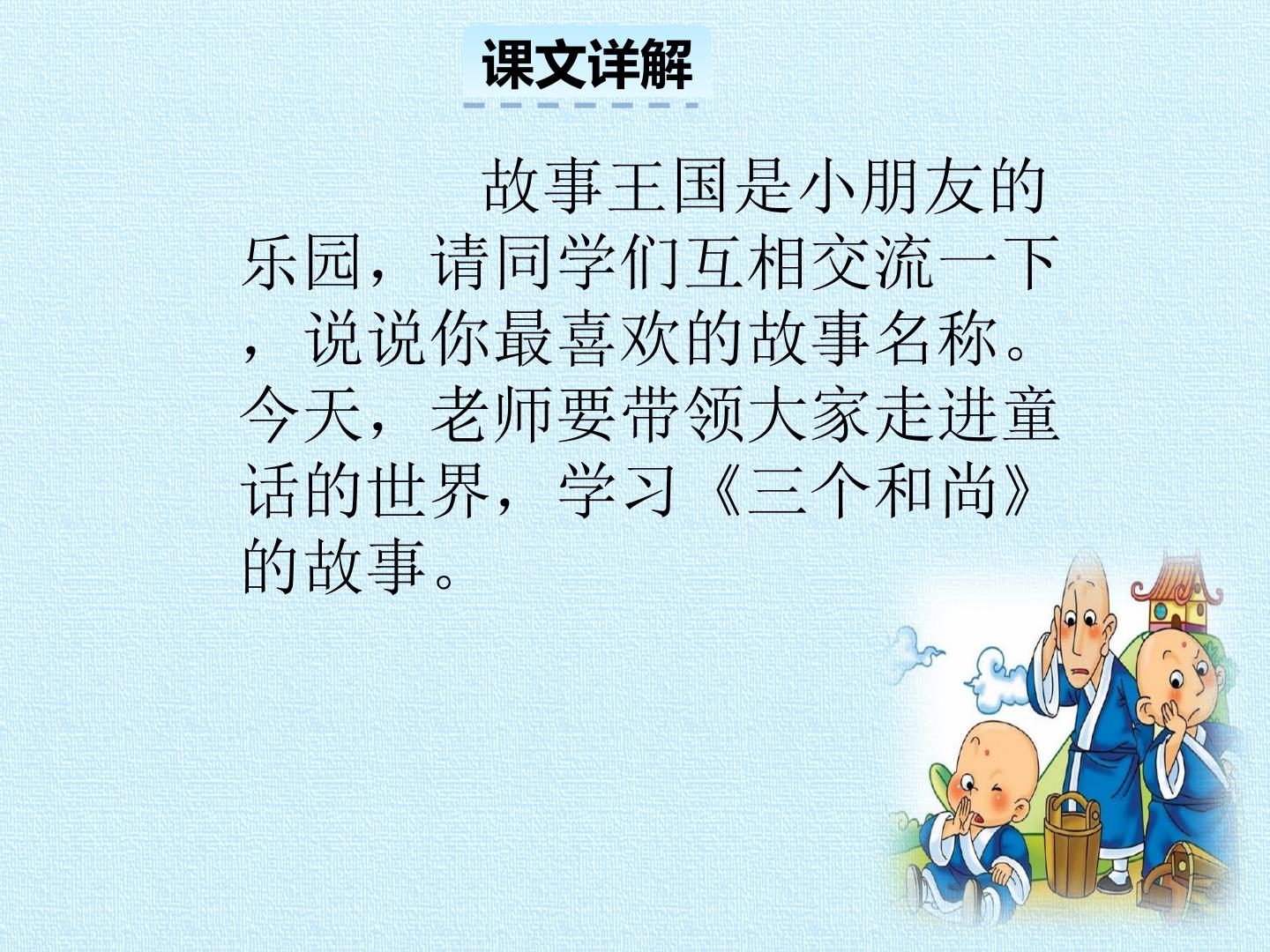 课文详解

故事王国是小朋友的乐园，请同学们互相交流一下，说说你最喜欢的故事名称。今天，老师要带领大家走进童话的世界，学习《三个和尚》的故事。